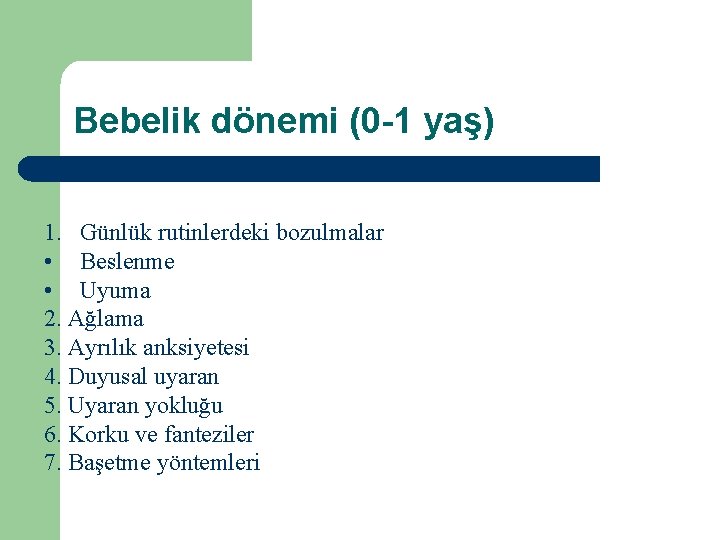 Bebelik dönemi (0-1 yaş)

1. Günlük rutinlerdeki bozulmalar
• Beslenme
• Uyuma
2. Ağlama
3. Ayrılık anksiyetesi
4. Duyusal uyaran
5. Uyaran yokluğu
6. Korku ve fanteziler
7. Başetme yöntemleri